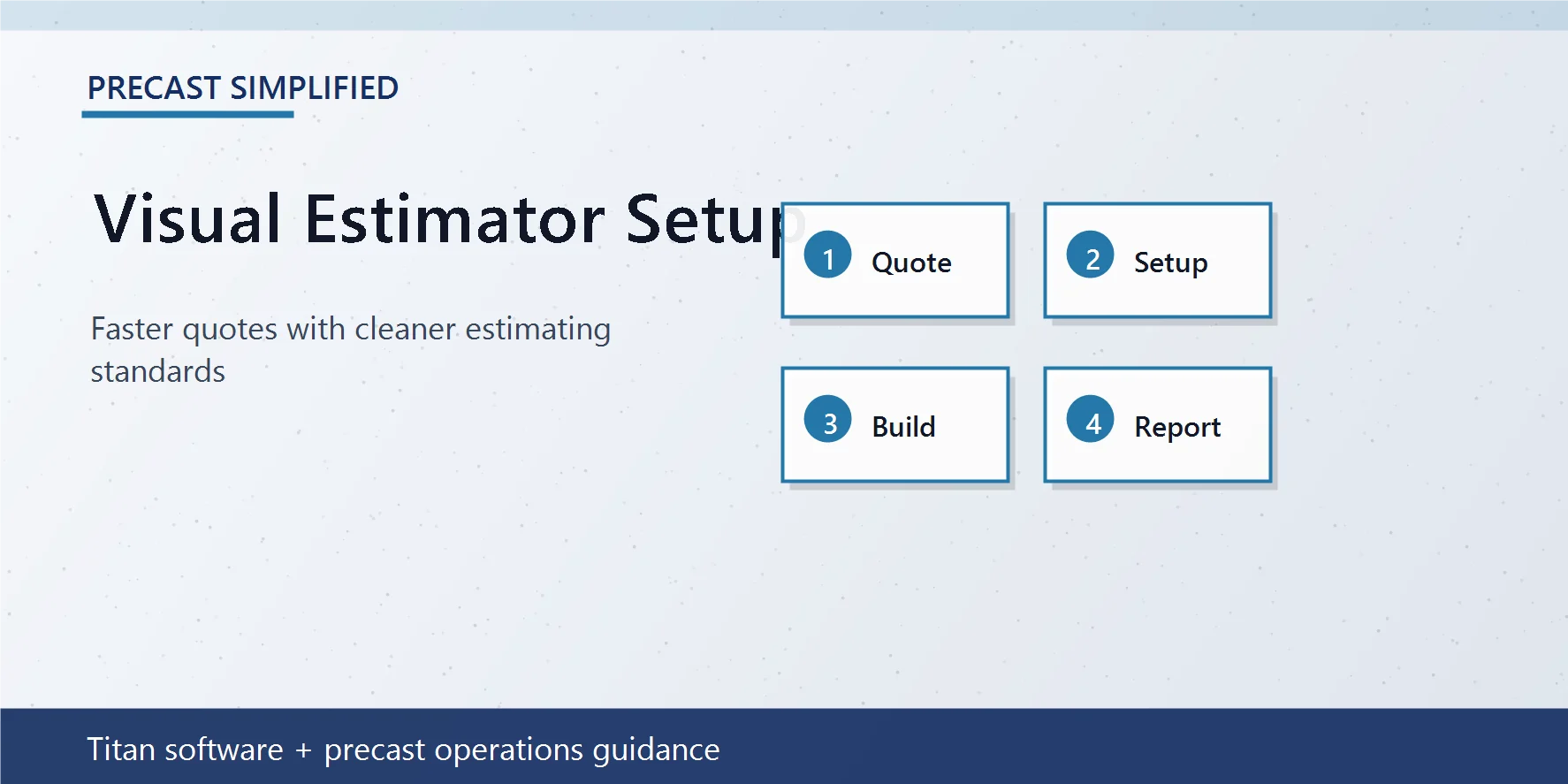 PRECAST SIMPLIFIED

Visual Estimator Setup

Faster quotes with cleaner estimating standards

1 Quote

2 Setup

3 Build

4 Report

Titan software + precast operations guidance